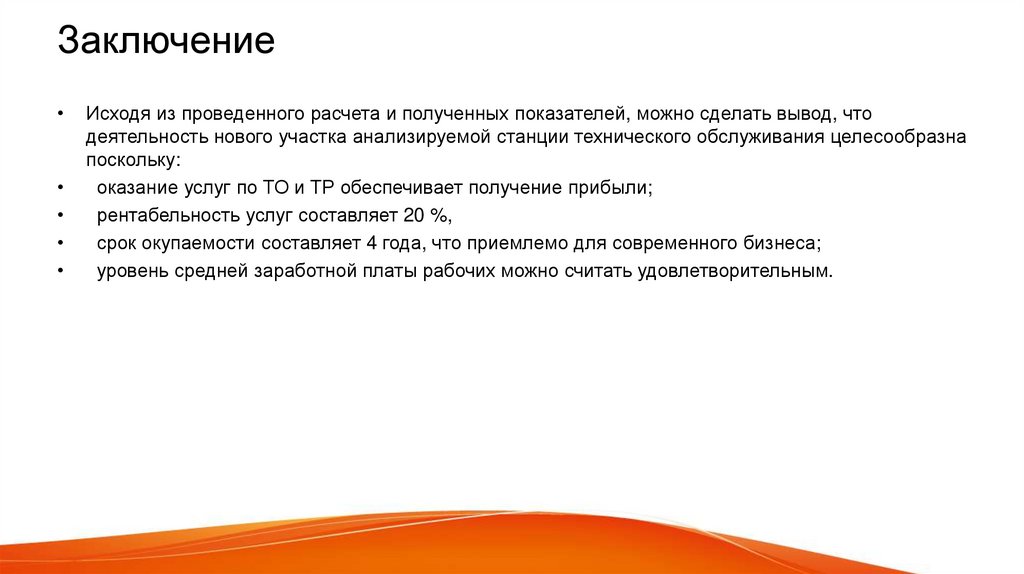 Заключение

• Исходя из проведенного расчета и полученных показателей, можно сделать вывод, что деятельность нового участка анализируемой станции технического обслуживания целесообразна поскольку:
• оказание услуг по ТО и ТР обеспечивает получение прибыли;
• рентабельность услуг составляет 20 %,
• срок окупаемости составляет 4 года, что приемлемо для современного бизнеса;
• уровень средней заработной платы рабочих можно считать удовлетворительным.